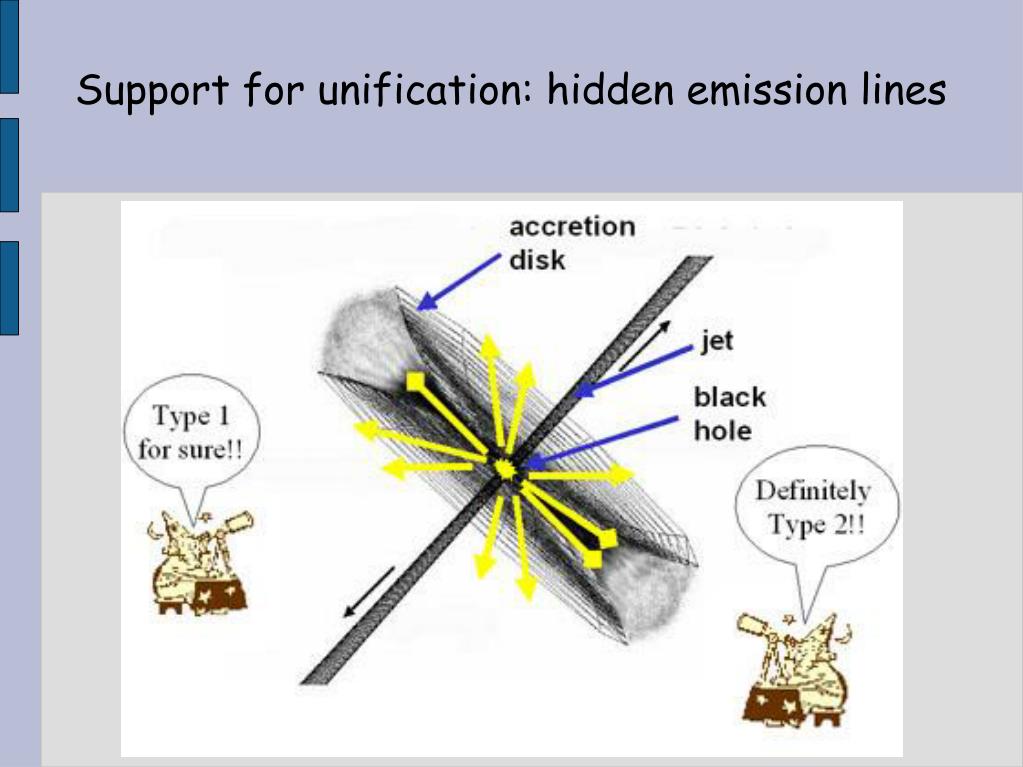 Support for unification: hidden emission lines

accretion disk

jet

black hole

Type 1 for sure!!

Definitely Type 2!!